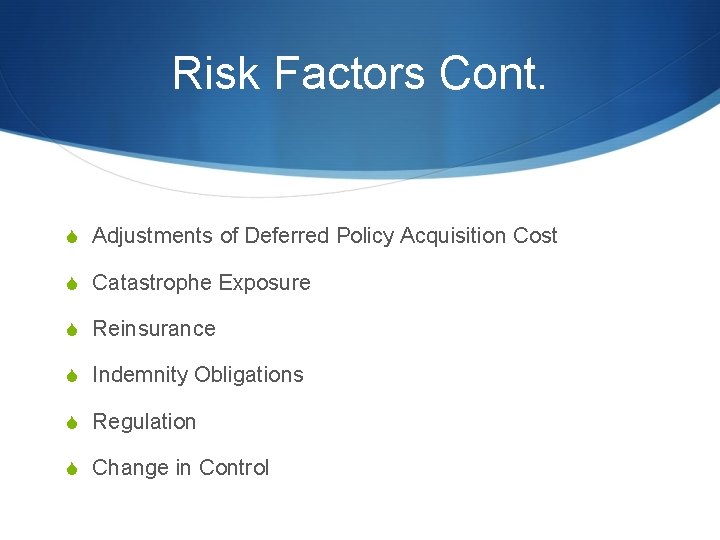 Risk Factors Cont.

Adjustments of Deferred Policy Acquisition Cost

Catastrophe Exposure

Reinsurance

Indemnity Obligations

Regulation

Change in Control